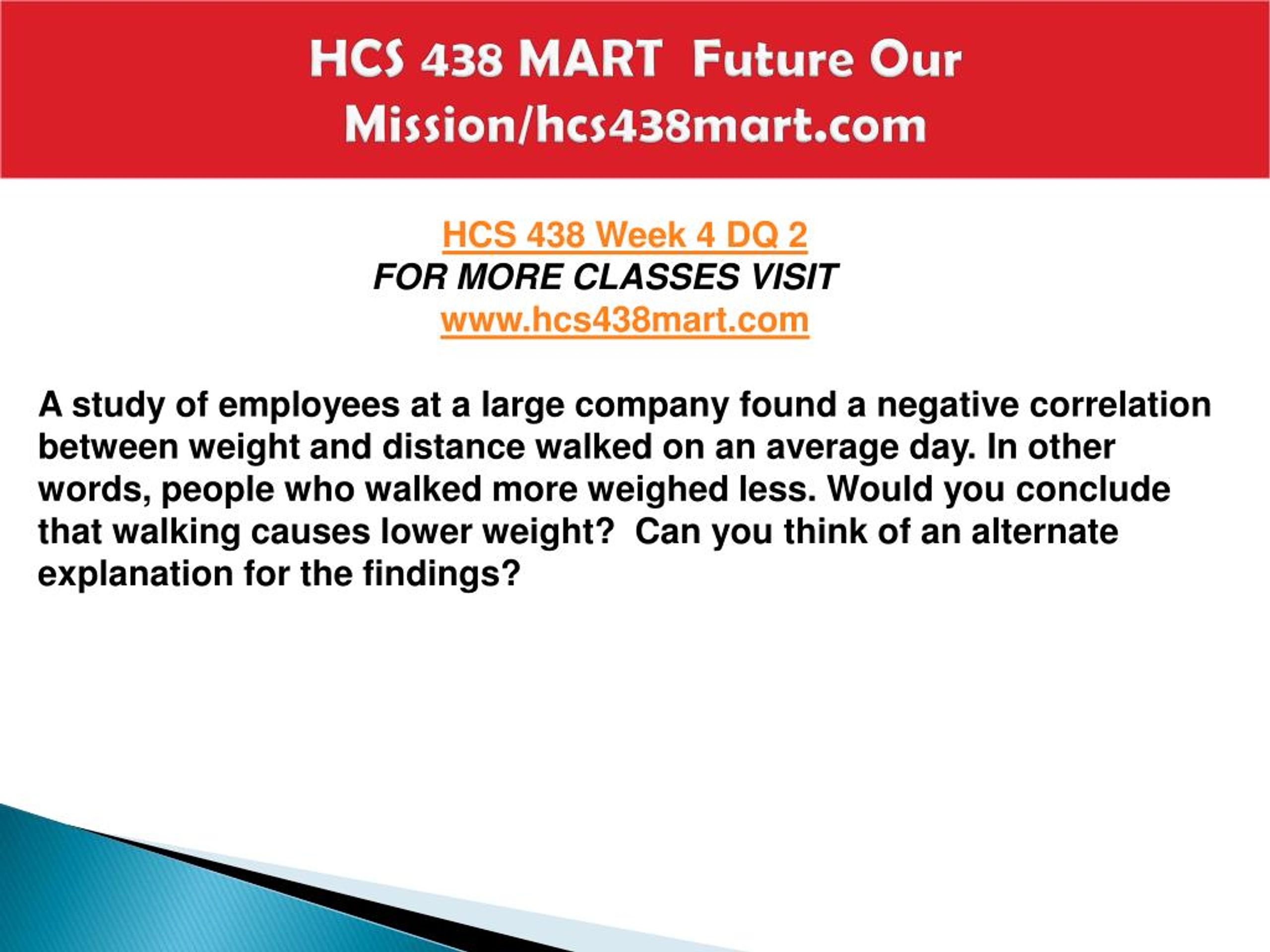 HCS 438 MART Future Our Mission/hcs438mart.com

HCS 438 Week 4 DQ 2
FOR MORE CLASSES VISIT
www.hcs438mart.com

A study of employees at a large company found a negative correlation between weight and distance walked on an average day. In other words, people who walked more weighed less. Would you conclude that walking causes lower weight? Can you think of an alternate explanation for the findings?